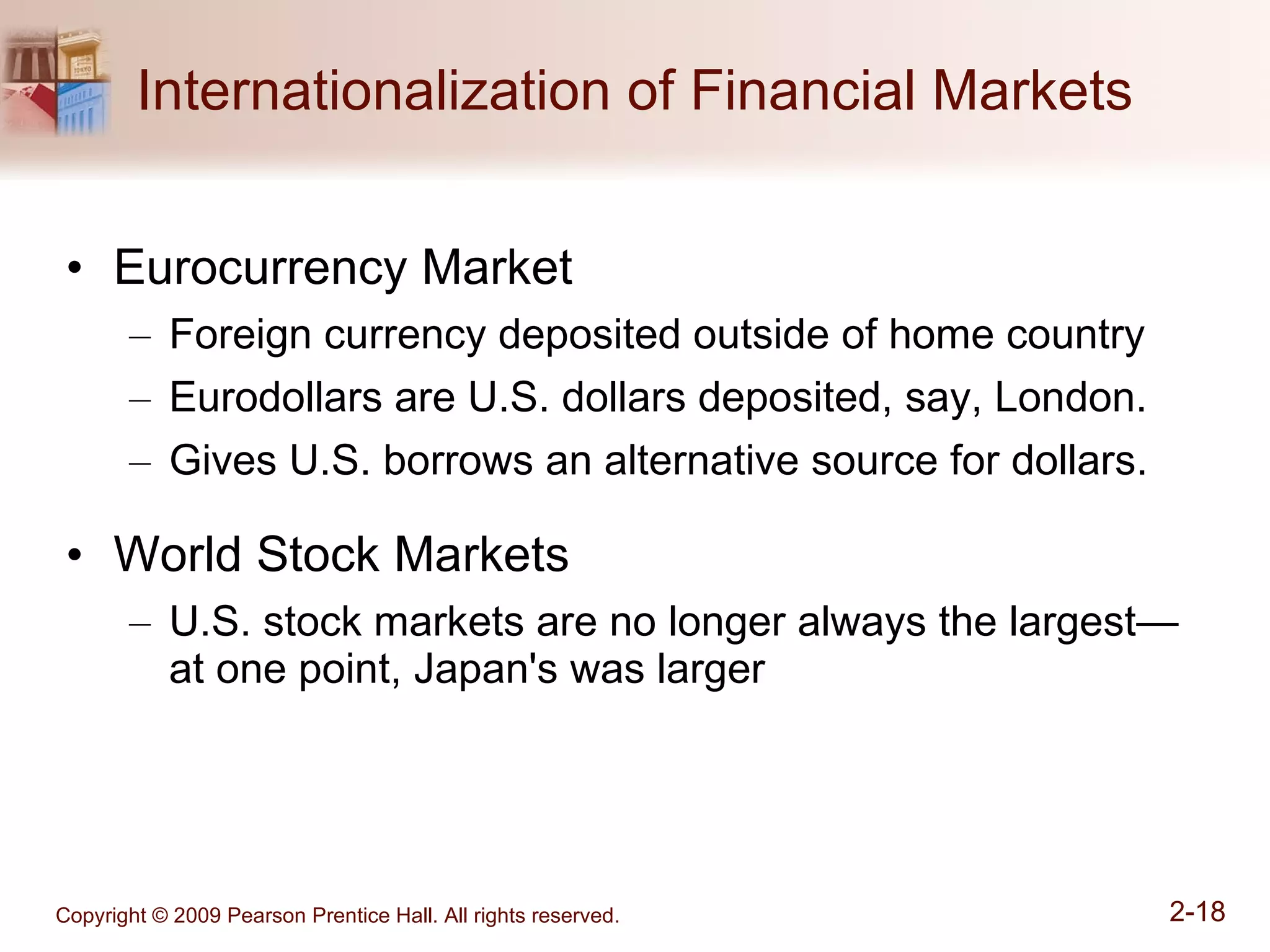 Internationalization of Financial Markets

• Eurocurrency Market
– Foreign currency deposited outside of home country
– Eurodollars are U.S. dollars deposited, say, London.
– Gives U.S. borrows an alternative source for dollars.

• World Stock Markets
– U.S. stock markets are no longer always the largest—at one point, Japan's was larger

Copyright © 2009 Pearson Prentice Hall. All rights reserved.

2-18